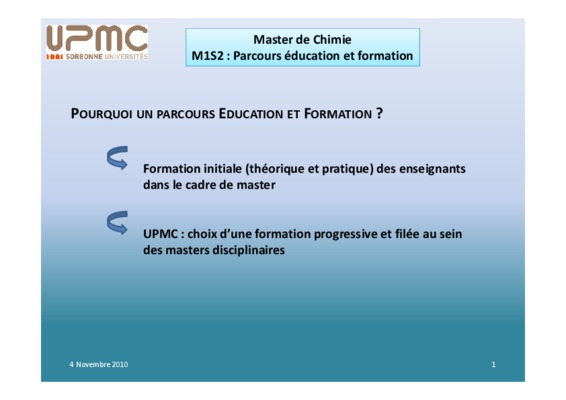 UPMC
SORBONNE UNIVERSITÉS

Master de Chimie
M1S2 : Parcours éducation et formation

POURQUOI UN PARCOURS EDUCATION ET FORMATION ?

Formation initiale (théorique et pratique) des enseignants dans le cadre de master

UPMC : choix d'une formation progressive et filée au sein des masters disciplinaires

4 Novembre 2010

1